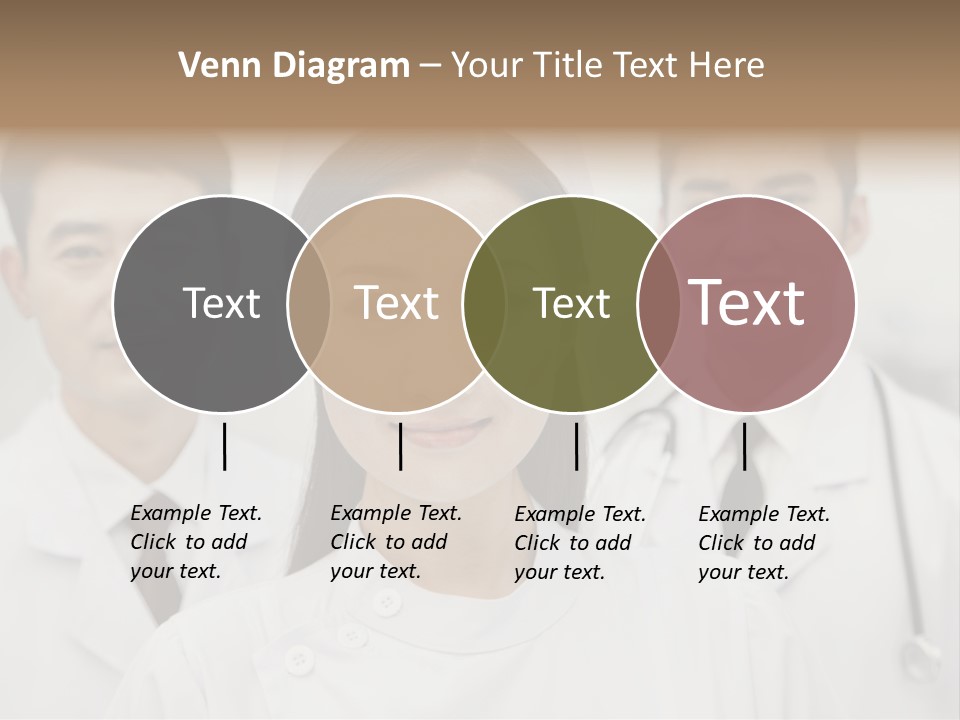 Venn Diagram – Your Title Text Here

Text

Text

Text

Text

Example Text. Click to add your text.

Example Text. Click to add your text.

Example Text. Click to add your text.

Example Text. Click to add your text.